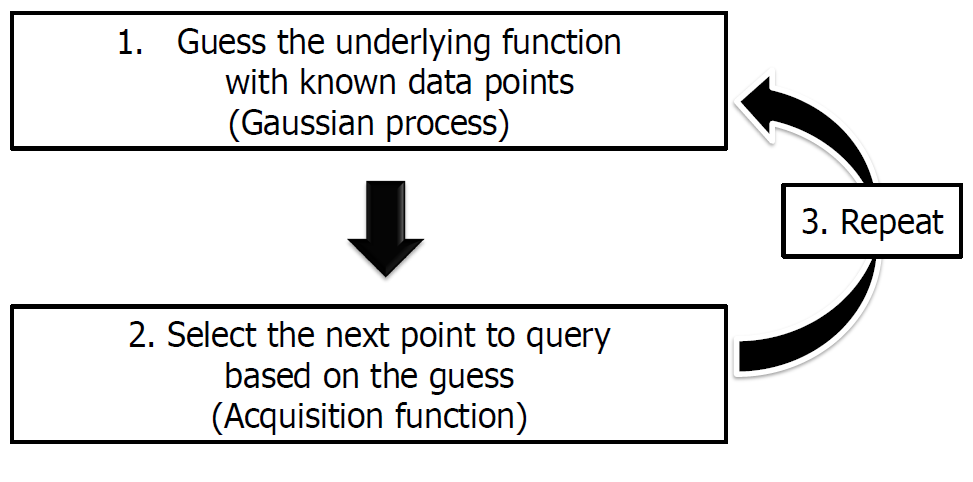 1. Guess the underlying function with known data points (Gaussian process)

2. Select the next point to query based on the guess (Acquisition function)

3. Repeat